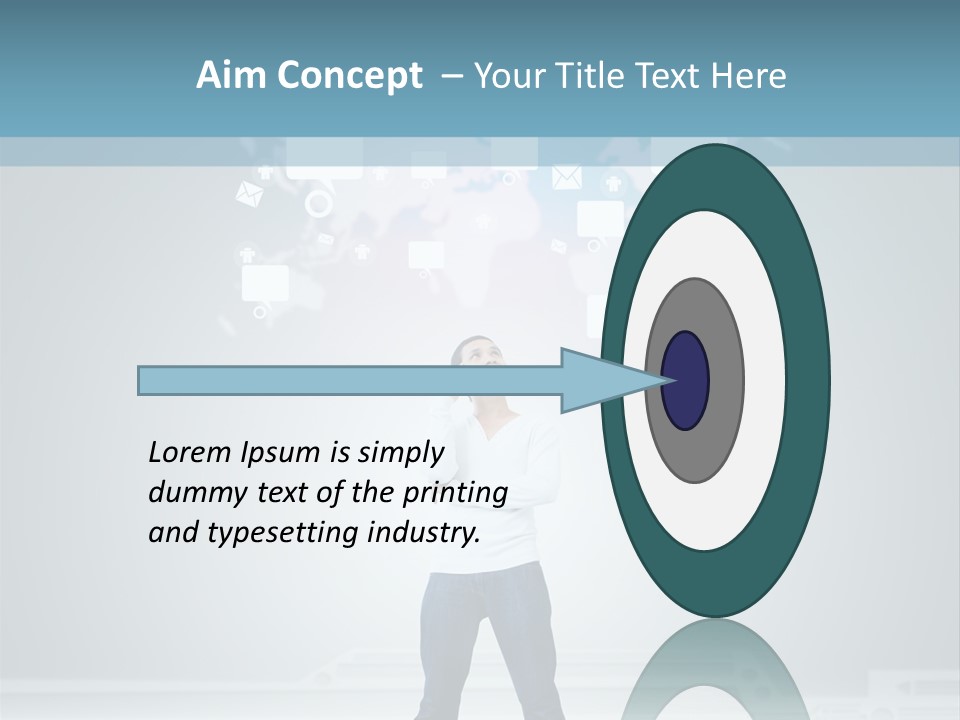 Aim Concept – Your Title Text Here

Lorem Ipsum is simply dummy text of the printing and typesetting industry.